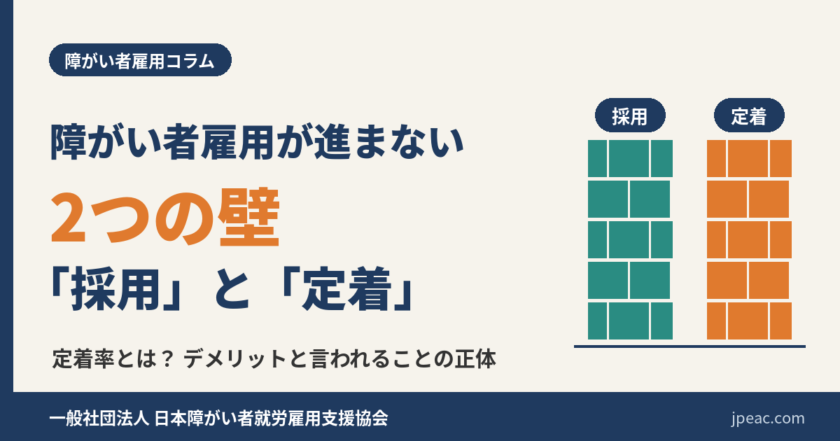 障がい者雇用コラム

障がい者雇用が進まない

2つの壁

「採用」と「定着」

定着率とは？ デメリットと言われることの正体

採用

定着

一般社団法人 日本障がい者就労雇用支援協会

jpeac.com